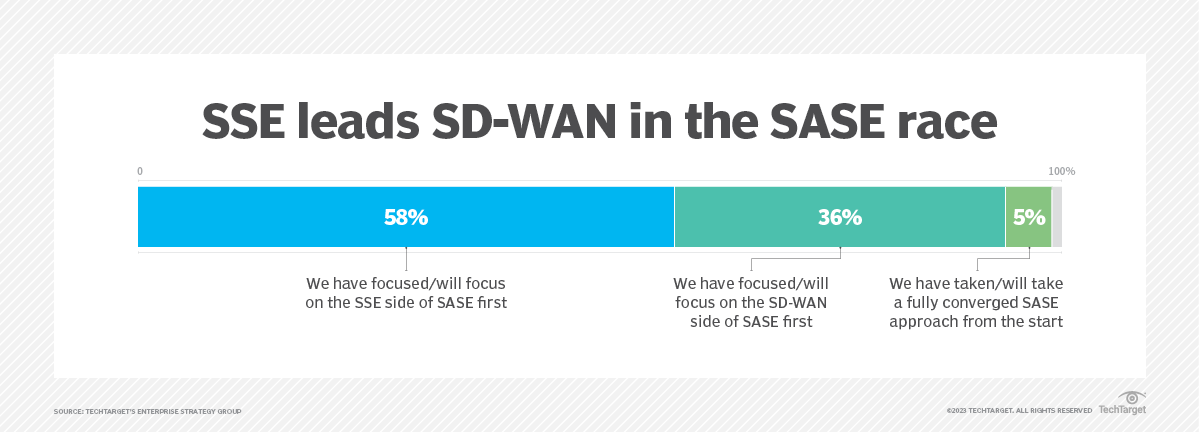 SSE leads SD-WAN in the SASE race

0

100%

58%

36%

5%

We have focused/will focus on the SSE side of SASE first

We have focused/will focus on the SD-WAN side of SASE first

We have taken/will take a fully converged SASE approach from the start

SOURCE: TECHTARGET'S ENTERPRISE STRATEGY GROUP

©2023 TECHTARGET. ALL RIGHTS RESERVED

TechTarget